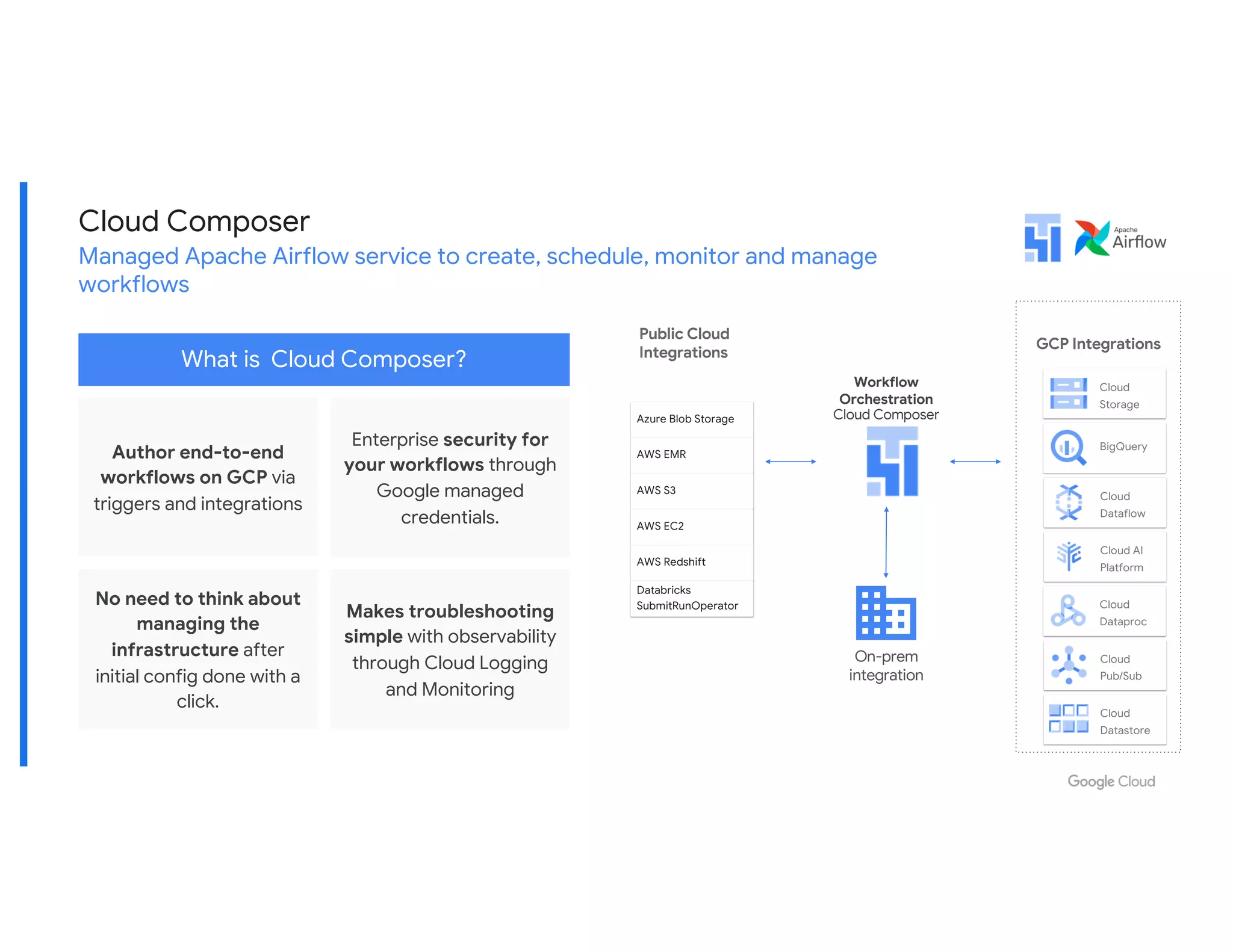 Cloud Composer

Managed Apache Airflow service to create, schedule, monitor and manage workflows

Apache Airflow

What is Cloud Composer?

Author end-to-end workflows on GCP via triggers and integrations

Enterprise security for your workflows through Google managed credentials.

No need to think about managing the infrastructure after initial config done with a click.

Makes troubleshooting simple with observability through Cloud Logging and Monitoring

Public Cloud Integrations

Azure Blob Storage
AWS EMR
AWS S3
AWS EC2
AWS Redshift
Databricks SubmitRunOperator

Workflow Orchestration
Cloud Composer

On-prem integration

GCP Integrations

Cloud Storage
BigQuery
Cloud Dataflow
Cloud AI Platform
Cloud Dataproc
Cloud Pub/Sub
Cloud Datastore

Google Cloud